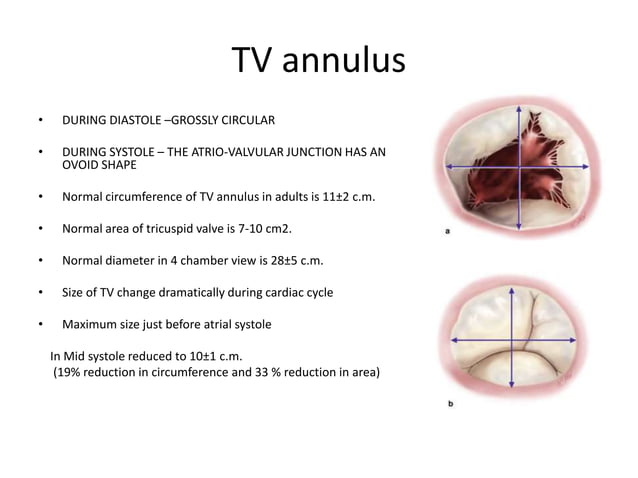 TV annulus

• DURING DIASTOLE –GROSSLY CIRCULAR

• DURING SYSTOLE – THE ATRIO-VALVULAR JUNCTION HAS AN OVOID SHAPE

• Normal circumference of TV annulus in adults is 11±2 c.m.

• Normal area of tricuspid valve is 7-10 cm2.

• Normal diameter in 4 chamber view is 28±5 c.m.

• Size of TV change dramatically during cardiac cycle

• Maximum size just before atrial systole

In Mid systole reduced to 10±1 c.m.
(19% reduction in circumference and 33 % reduction in area)

a

b